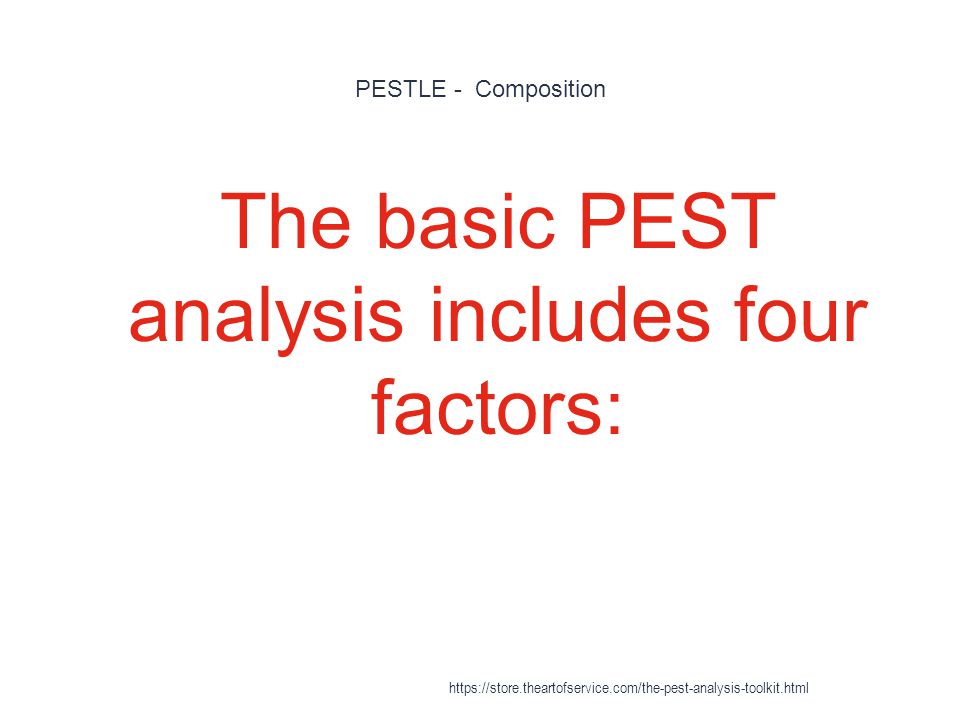 PESTLE - Composition

The basic PEST analysis includes four factors:

https://store.theartofservice.com/the-pest-analysis-toolkit.html